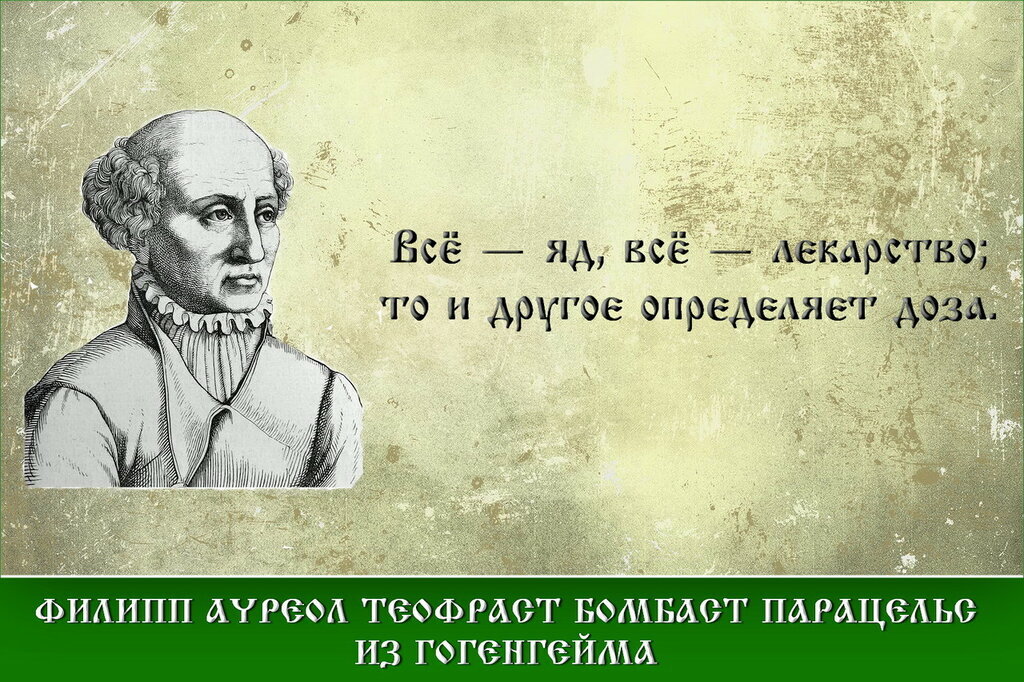 Всё — яд, всё — лекарство; то и другое определяет доза.

ФИЛИПП АУРЕОЛ ТЕОФРАСТ БОМБАСТ ПАРАЦЕЛЬС ИЗ ГОГЕНГЕЙМА